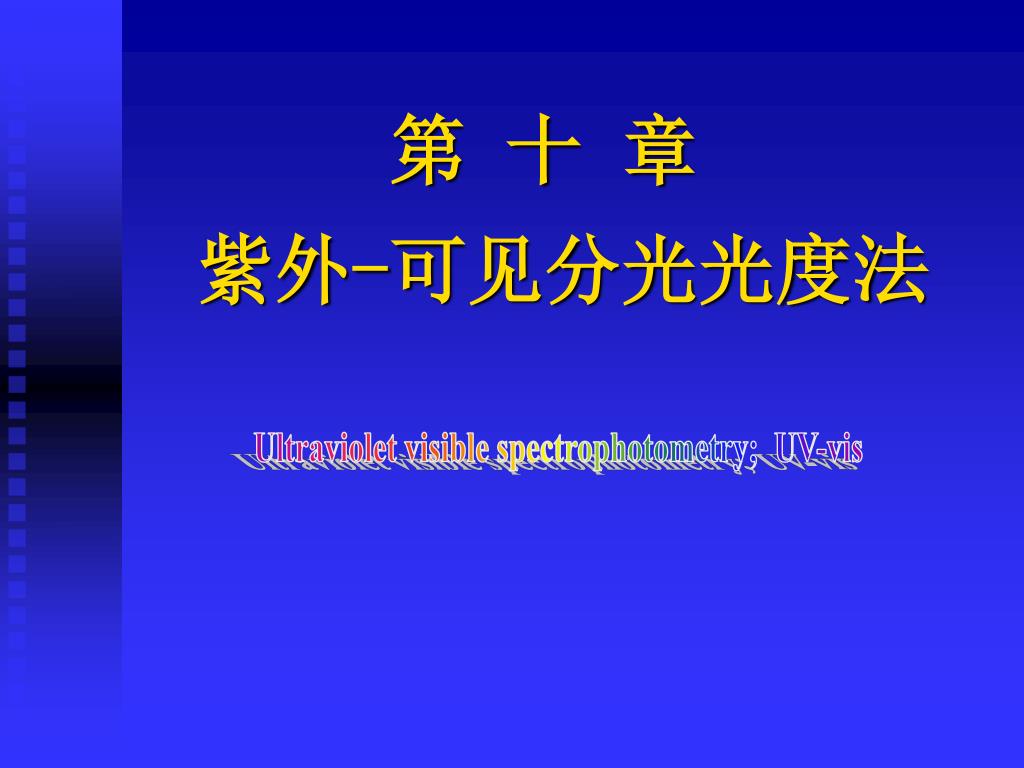 第 十 章

紫外-可见分光光度法

Ultraviolet visible spectrophotometry; UV-vis